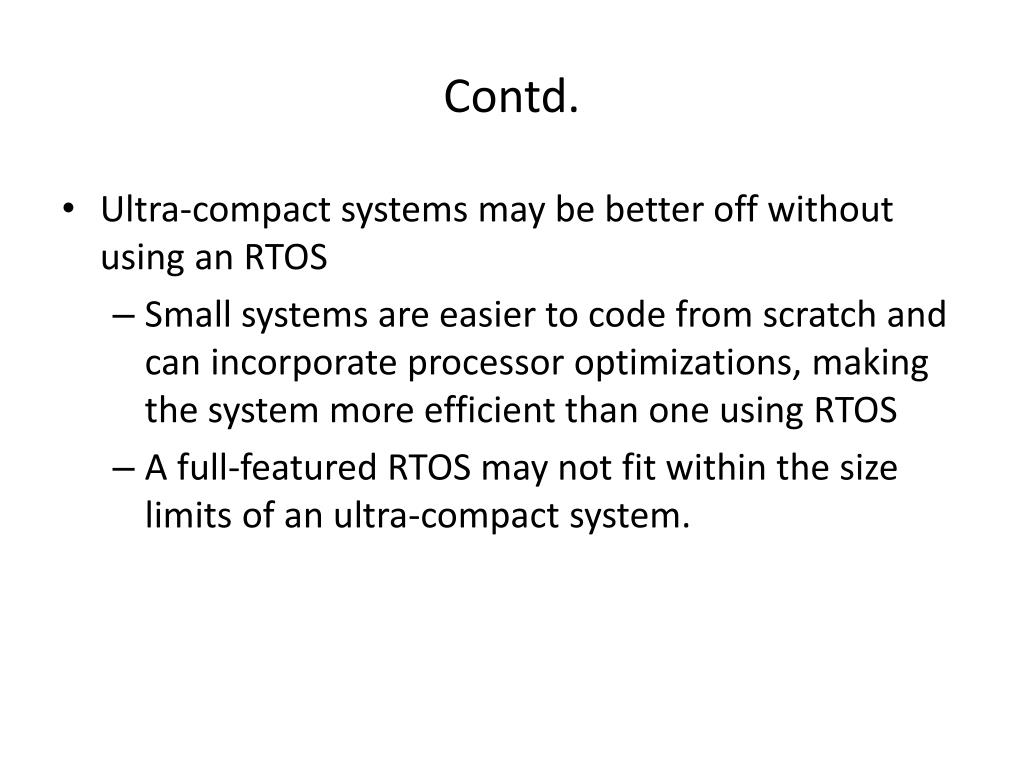 Contd.

• Ultra-compact systems may be better off without using an RTOS
– Small systems are easier to code from scratch and can incorporate processor optimizations, making the system more efficient than one using RTOS
– A full-featured RTOS may not fit within the size limits of an ultra-compact system.